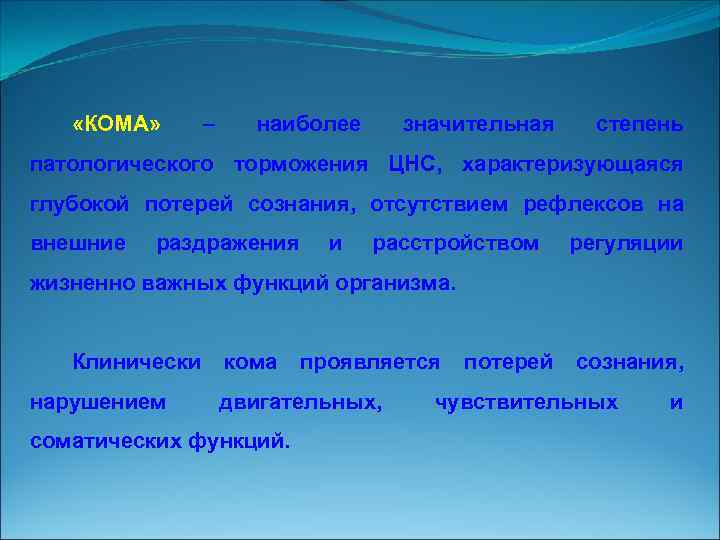 «КОМА» – наиболее значительная степень патологического торможения ЦНС, характеризующаяся глубокой потерей сознания, отсутствием рефлексов на внешние раздражения и расстройством регуляции жизненно важных функций организма.

Клинически кома проявляется потерей сознания, нарушением двигательных, чувствительных и соматических функций.